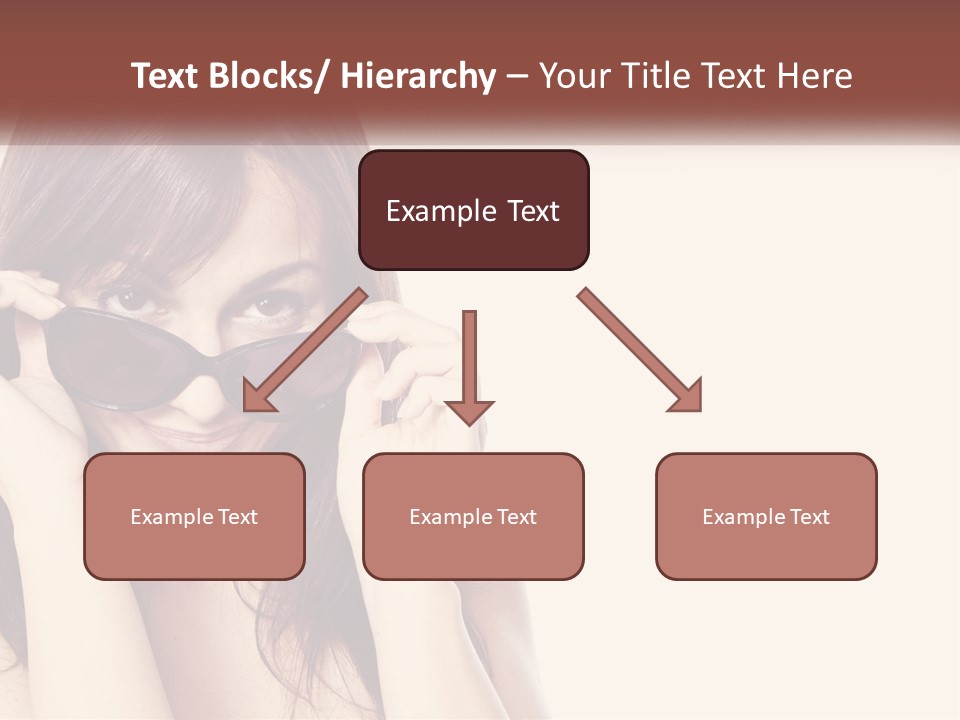 Text Blocks/ Hierarchy – Your Title Text Here

Example Text

Example Text

Example Text

Example Text